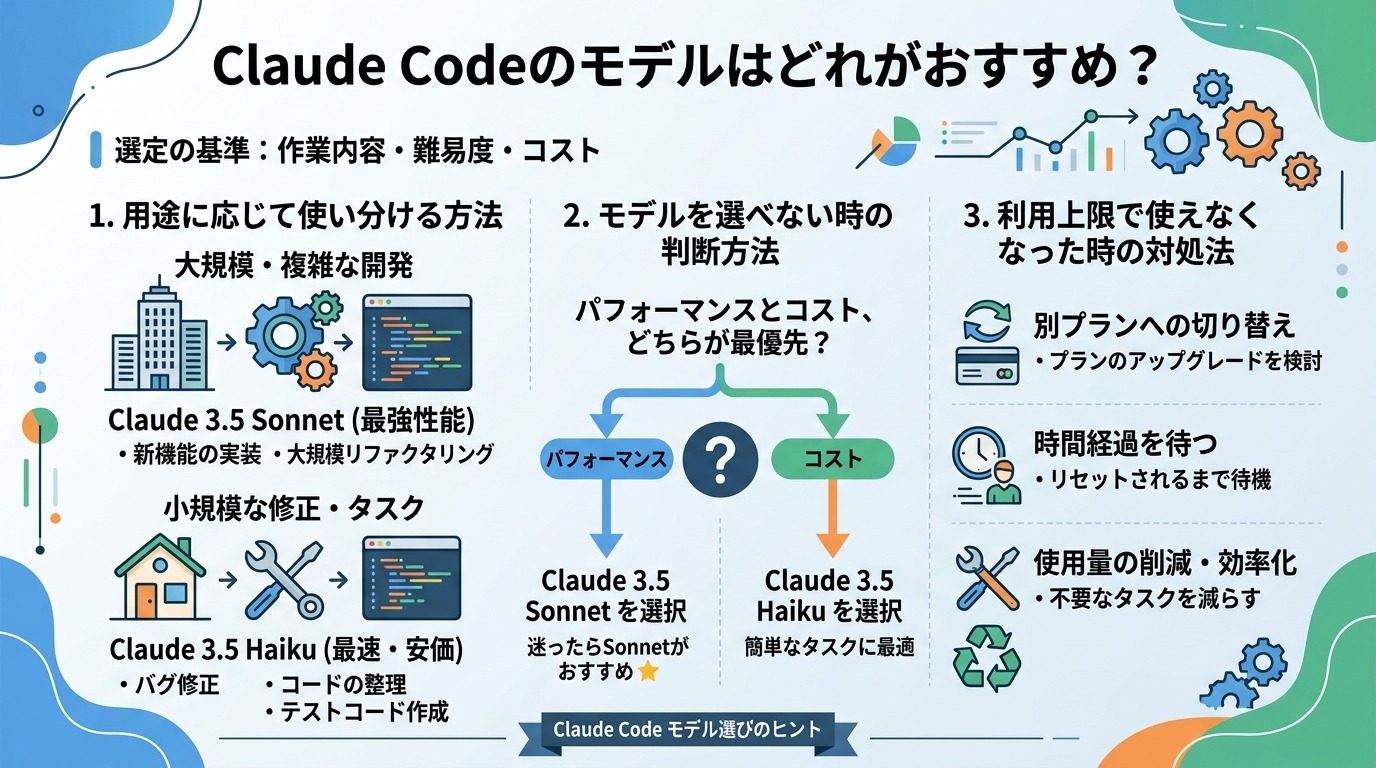 Claude Codeのモデルはどれがおすすめ？

選定の基準：作業内容・難易度・コスト

1. 用途に応じて使い分ける方法

大規模・複雑な開発

Claude 3.5 Sonnet (最強性能)
・新機能の実装 ・大規模リファクタリング

小規模な修正・タスク

Claude 3.5 Haiku (最速・安価)
・バグ修正 ・コードの整理
・テストコード作成

2. モデルを選べない時の判断方法

パフォーマンスとコスト、どちらが最優先？

パフォーマンス

?

コスト

Claude 3.5 Sonnet を選択
迷ったらSonnetがおすすめ ⭐

Claude 3.5 Haiku を選択
簡単なタスクに最適

3. 利用上限で使えなくなった時の対処法

別プランへの切り替え
・プランのアップグレードを検討

時間経過を待つ
・リセットされるまで待機

使用量の削減・効率化
・不要なタスクを減らす

Claude Code モデル選びのヒント